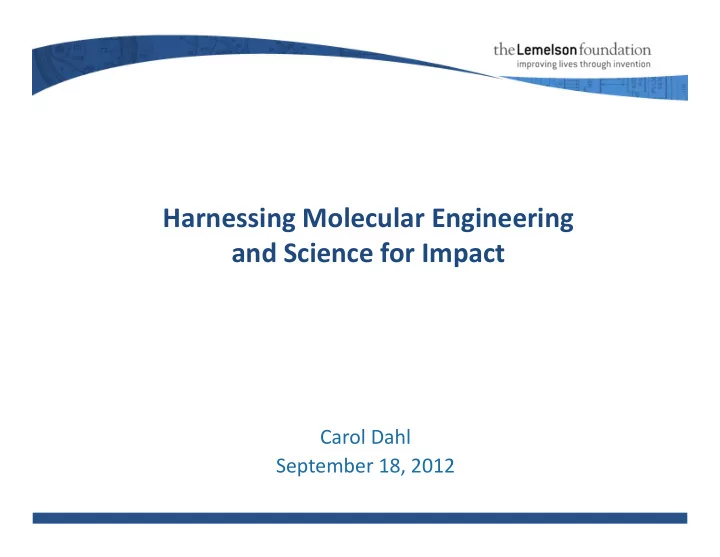 the Lemelson foundation
improving lives through invention

Harnessing Molecular Engineering and Science for Impact

Carol Dahl
September 18, 2012